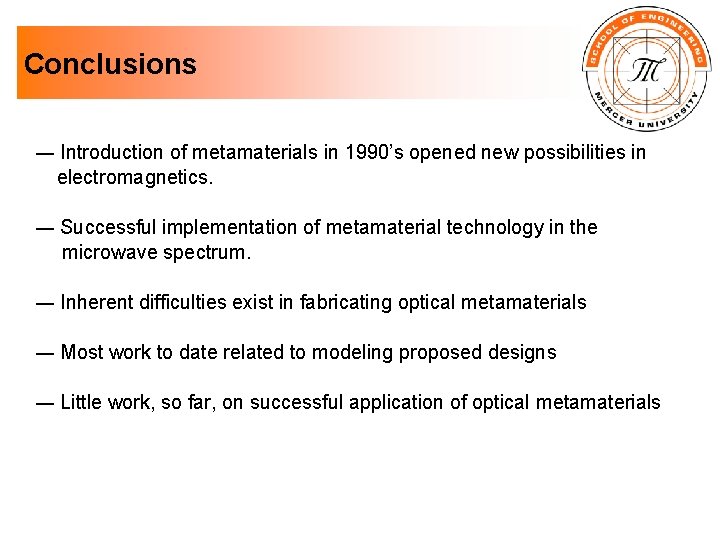 Conclusions

SCHOOL OF ENGINEERING
MERCER UNIVERSITY

— Introduction of metamaterials in 1990's opened new possibilities in electromagnetics.

— Successful implementation of metamaterial technology in the microwave spectrum.

— Inherent difficulties exist in fabricating optical metamaterials

— Most work to date related to modeling proposed designs

— Little work, so far, on successful application of optical metamaterials